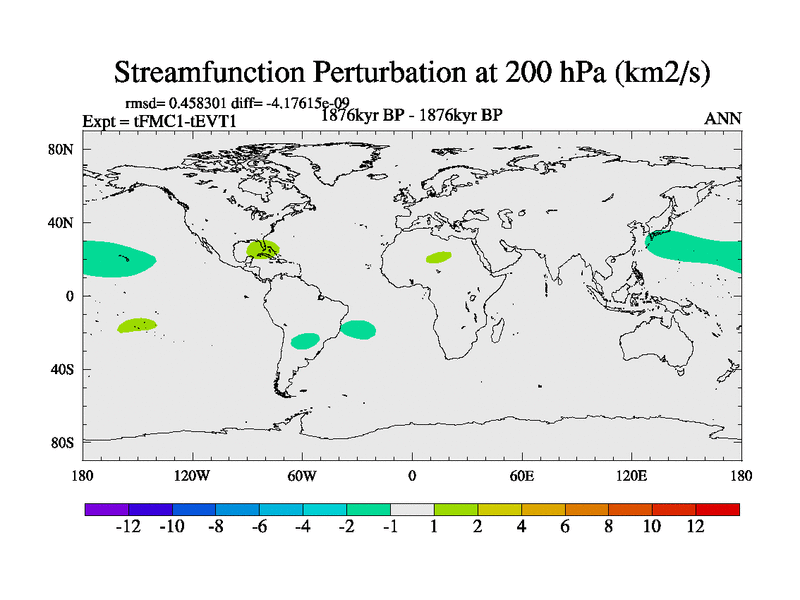 Streamfunction Perturbation at 200 hPa (km2/s)

rmsd= 0.458301 diff= -4.17615e-09
Expt = tFMC1-tEVT1
1876kyr BP - 1876kyr BP
ANN

80N
40N
0
40S
80S

180
120W
60W
0
60E
120E
180

-12 -10 -8 -6 -4 -2 -1 1 2 4 6 8 10 12